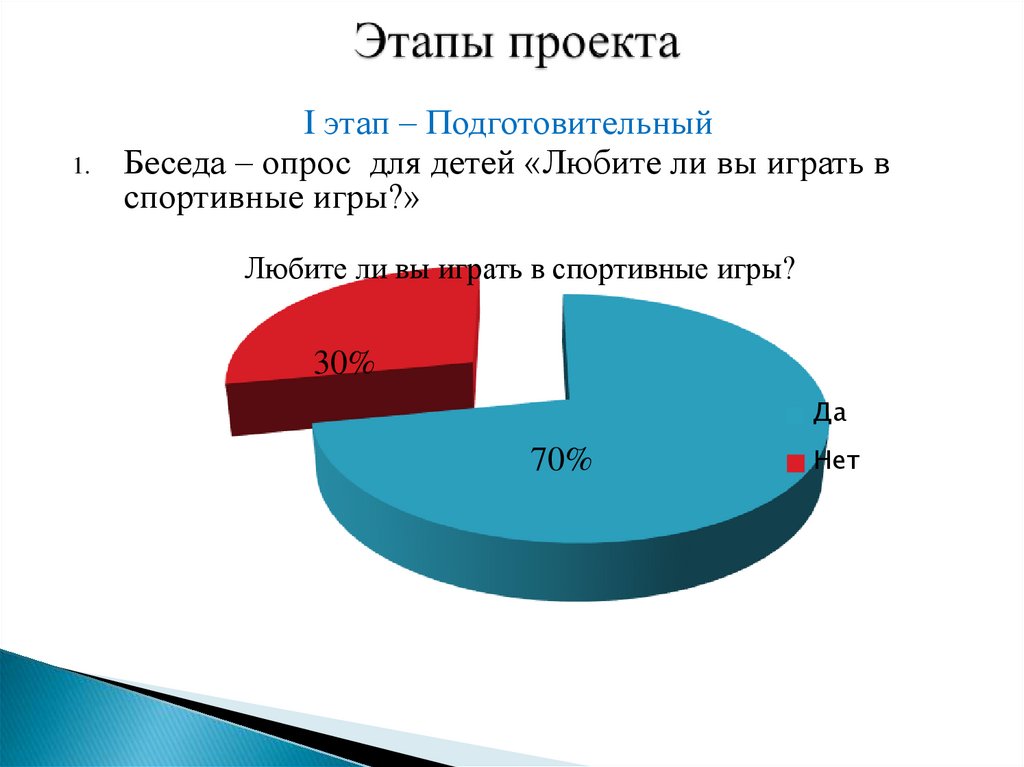 Этапы проекта

I этап – Подготовительный

1. Беседа – опрос для детей «Любите ли вы играть в спортивные игры?»

Любите ли вы играть в спортивные игры?

30%

70%

Да

Нет